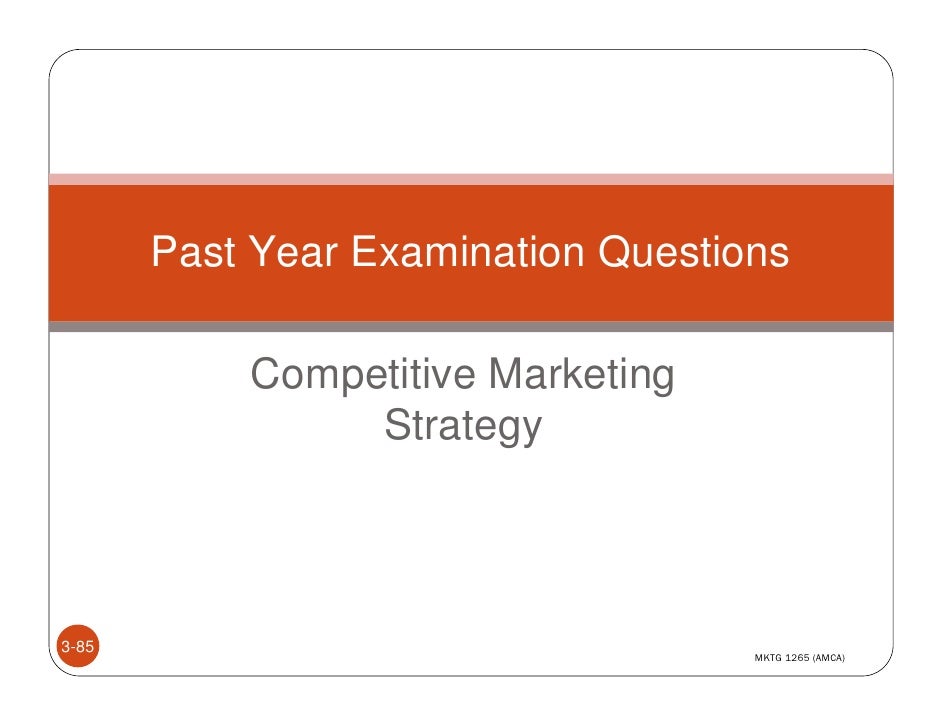 Past Year Examination Questions

Competitive Marketing Strategy

3-85

MKTG 1265 (AMCA)